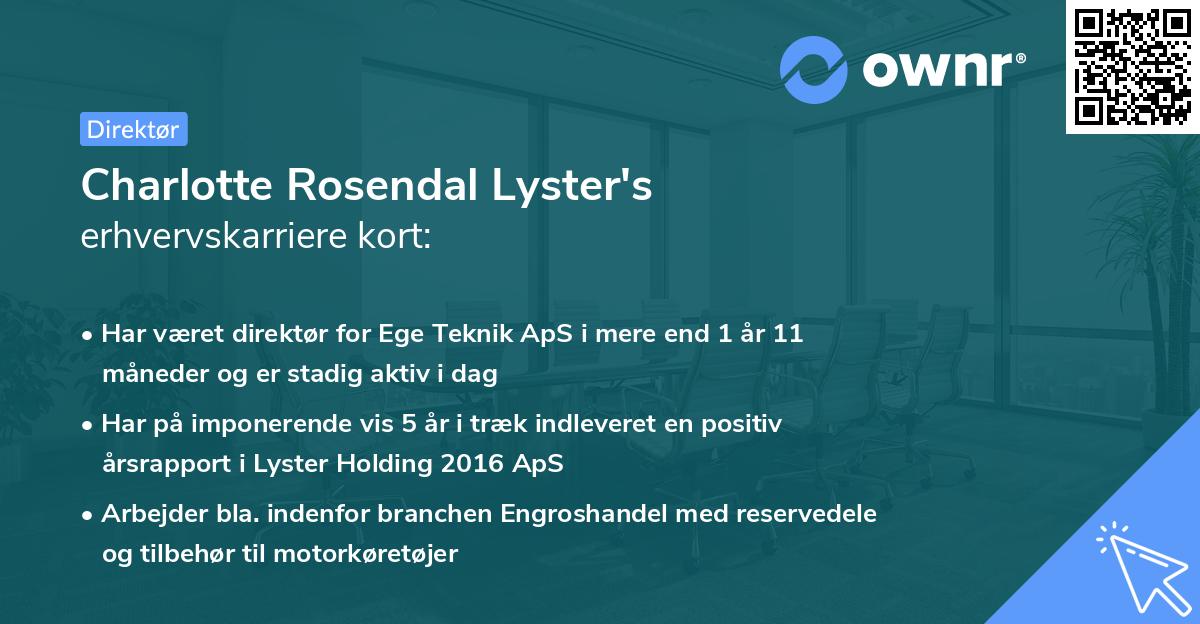 ownr®

Direktør

Charlotte Rosendal Lyster's
erhvervskarriere kort:

• Har været direktør for Ege Teknik ApS i mere end 1 år 11 måneder og er stadig aktiv i dag

• Har på imponerende vis 5 år i træk indleveret en positiv årsrapport i Lyster Holding 2016 ApS

• Arbejder bla. indenfor branchen Engroshandel med reservedele og tilbehør til motorkøretøjer